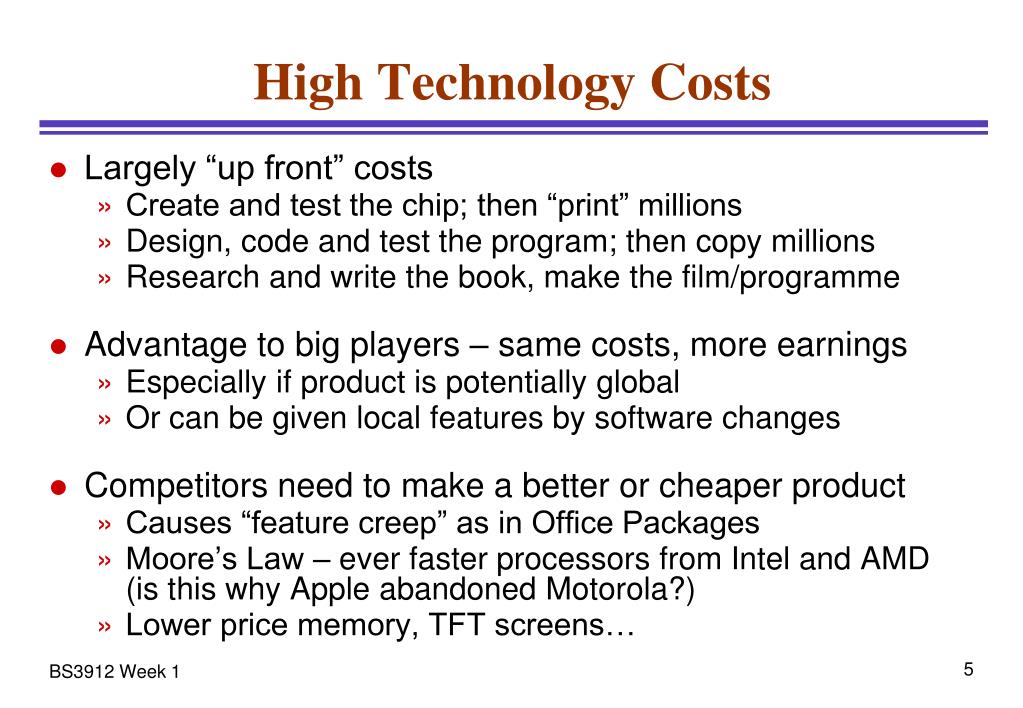 High Technology Costs

● Largely “up front” costs
» Create and test the chip; then “print” millions
» Design, code and test the program; then copy millions
» Research and write the book, make the film/programme

● Advantage to big players – same costs, more earnings
» Especially if product is potentially global
» Or can be given local features by software changes

● Competitors need to make a better or cheaper product
» Causes “feature creep” as in Office Packages
» Moore’s Law – ever faster processors from Intel and AMD (is this why Apple abandoned Motorola?)
» Lower price memory, TFT screens…

BS3912 Week 1

5